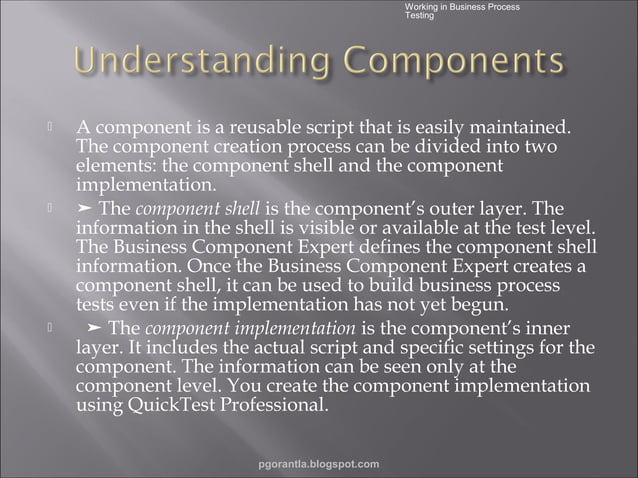 Working in Business Process Testing

Understanding Components

A component is a reusable script that is easily maintained. The component creation process can be divided into two elements: the component shell and the component implementation.

➤ The component shell is the component's outer layer. The information in the shell is visible or available at the test level. The Business Component Expert defines the component shell information. Once the Business Component Expert creates a component shell, it can be used to build business process tests even if the implementation has not yet begun.

➤ The component implementation is the component's inner layer. It includes the actual script and specific settings for the component. The information can be seen only at the component level. You create the component implementation using QuickTest Professional.

pgorantla.blogspot.com